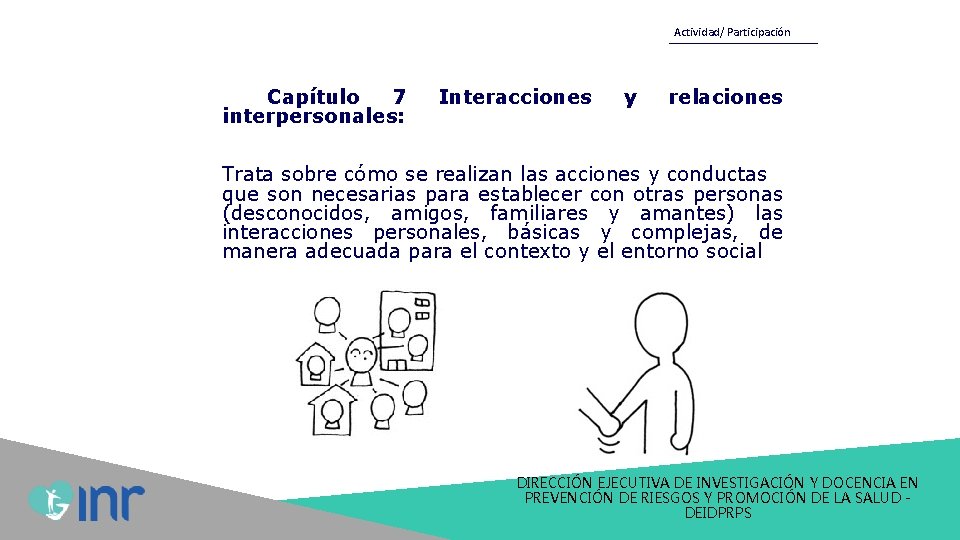 Actividad/ Participación

Capítulo 7 Interacciones y relaciones interpersonales:

Trata sobre cómo se realizan las acciones y conductas que son necesarias para establecer con otras personas (desconocidos, amigos, familiares y amantes) las interacciones personales, básicas y complejas, de manera adecuada para el contexto y el entorno social

inr

DIRECCIÓN EJECUTIVA DE INVESTIGACIÓN Y DOCENCIA EN PREVENCIÓN DE RIESGOS Y PROMOCIÓN DE LA SALUD - DEIDPRPS